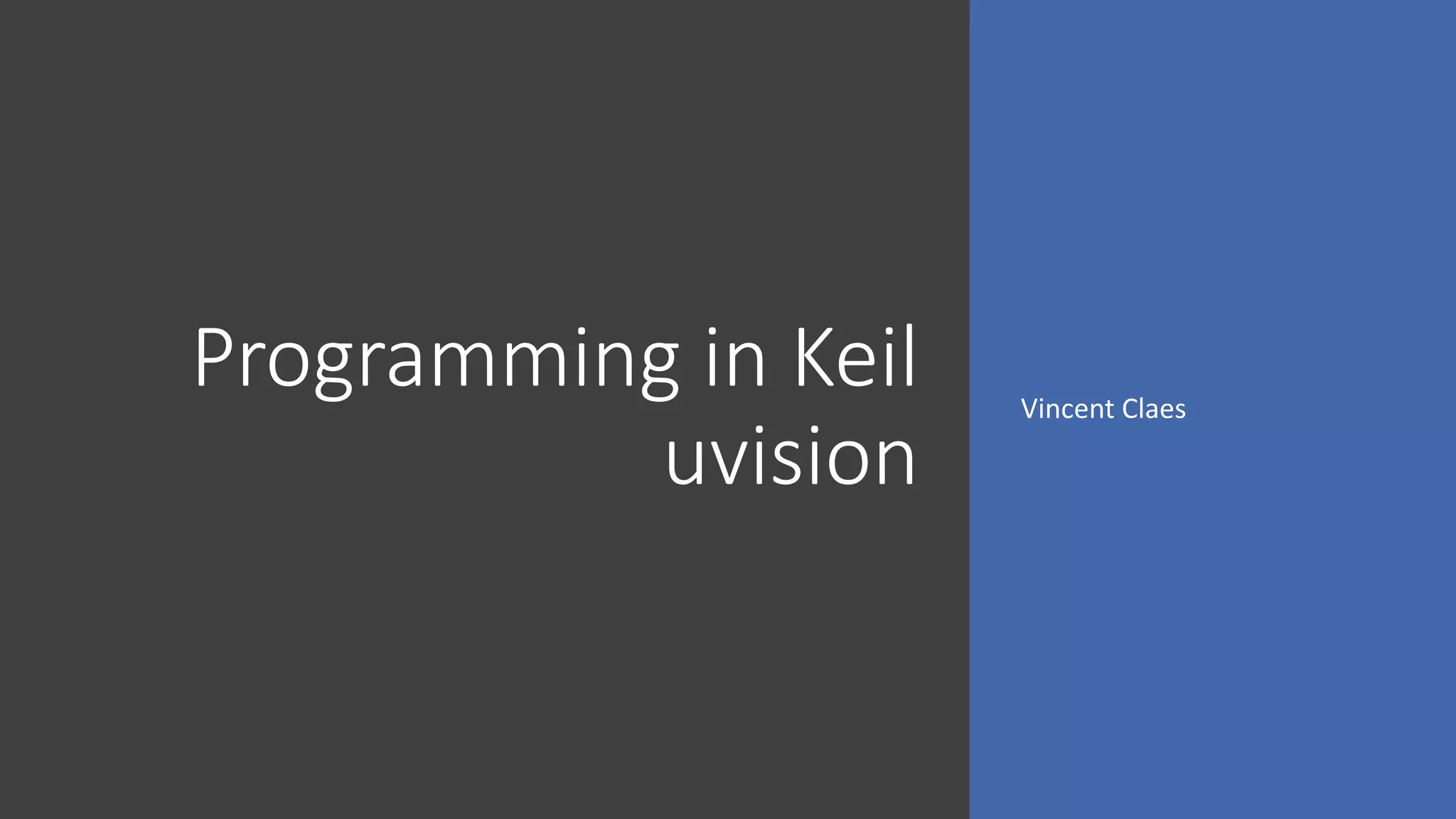 Programming in Keil uvision

Vincent Claes